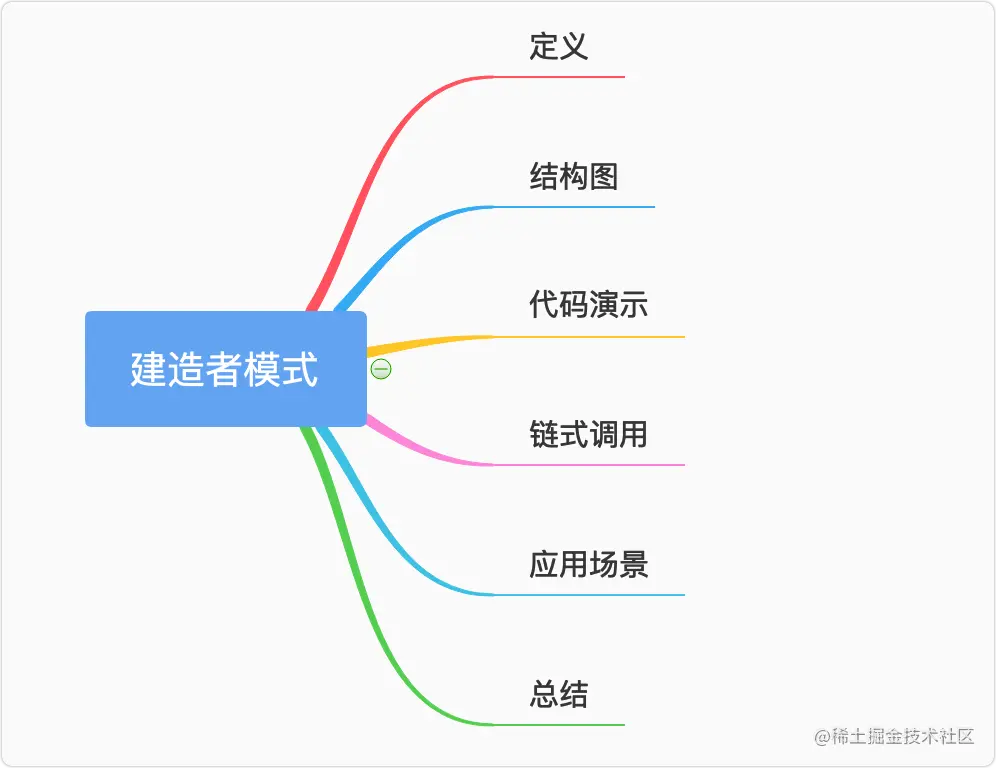 建造者模式

定义

结构图

代码演示

链式调用

应用场景

总结

@稀土掘金技术社区